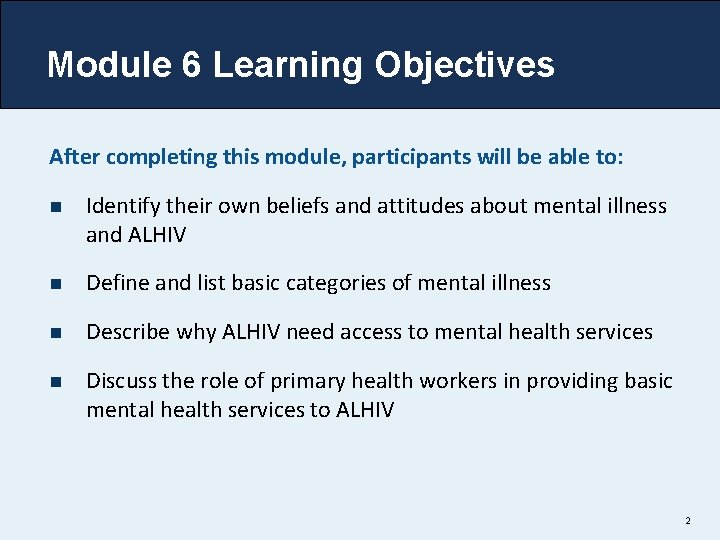 Module 6 Learning Objectives

After completing this module, participants will be able to:

- Identify their own beliefs and attitudes about mental illness and ALHIV
- Define and list basic categories of mental illness
- Describe why ALHIV need access to mental health services
- Discuss the role of primary health workers in providing basic mental health services to ALHIV

2